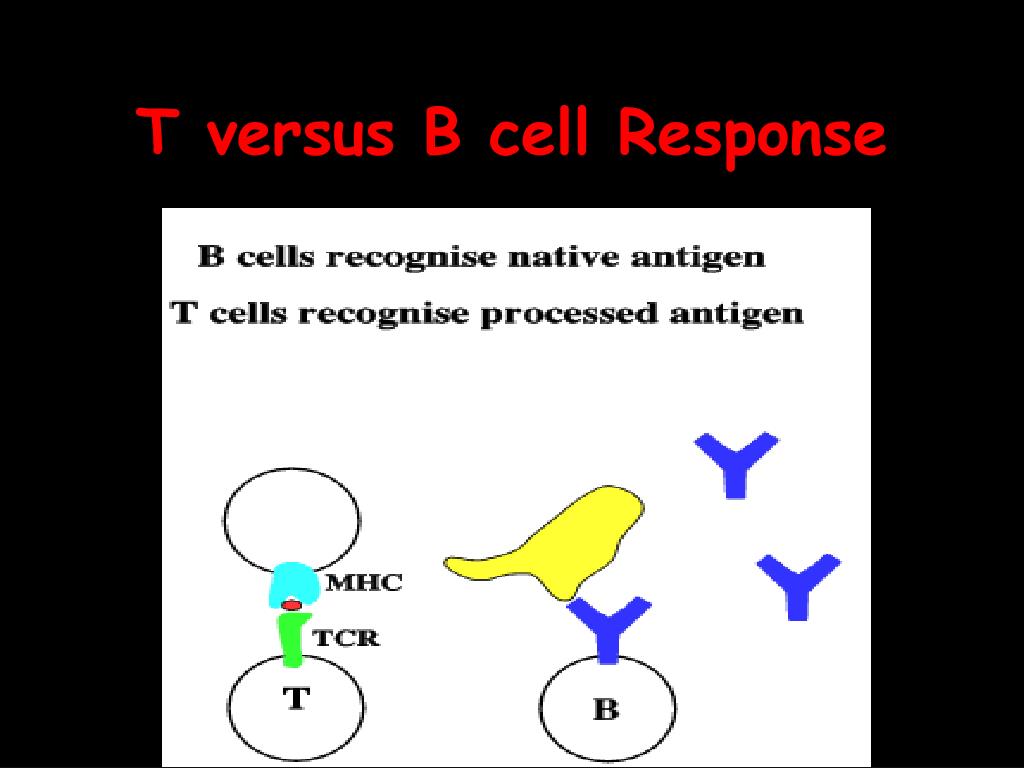 T versus B cell Response

B cells recognise native antigen

T cells recognise processed antigen

MHC

TCR

T

B